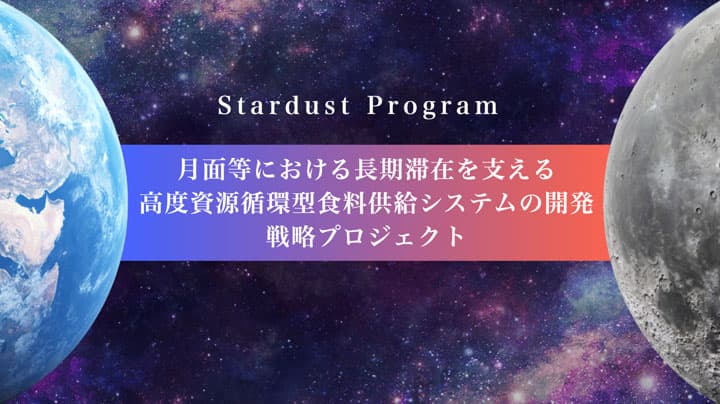 Stardust Program

月面等における長期滞在を支える
高度資源循環型食料供給システムの開発
戦略プロジェクト